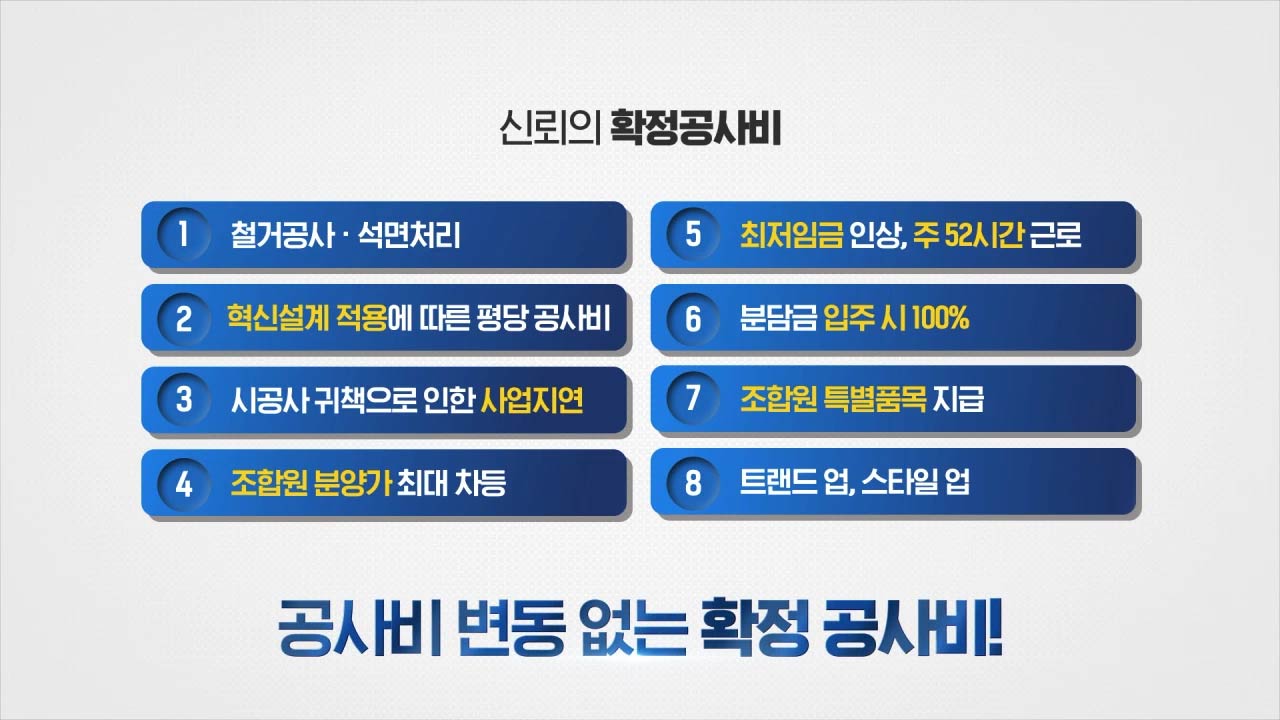 신뢰의 확정공사비

1 철거공사 · 석면처리

2 혁신설계 적용에 따른 평당 공사비

3 시공사 귀책으로 인한 사업지연

4 조합원 분양가 최대 차등

5 최저임금 인상, 주 52시간 근로

6 분담금 입주 시 100%

7 조합원 특별품목 지급

8 트랜드 업, 스타일 업

공사비 변동 없는 확정 공사비!